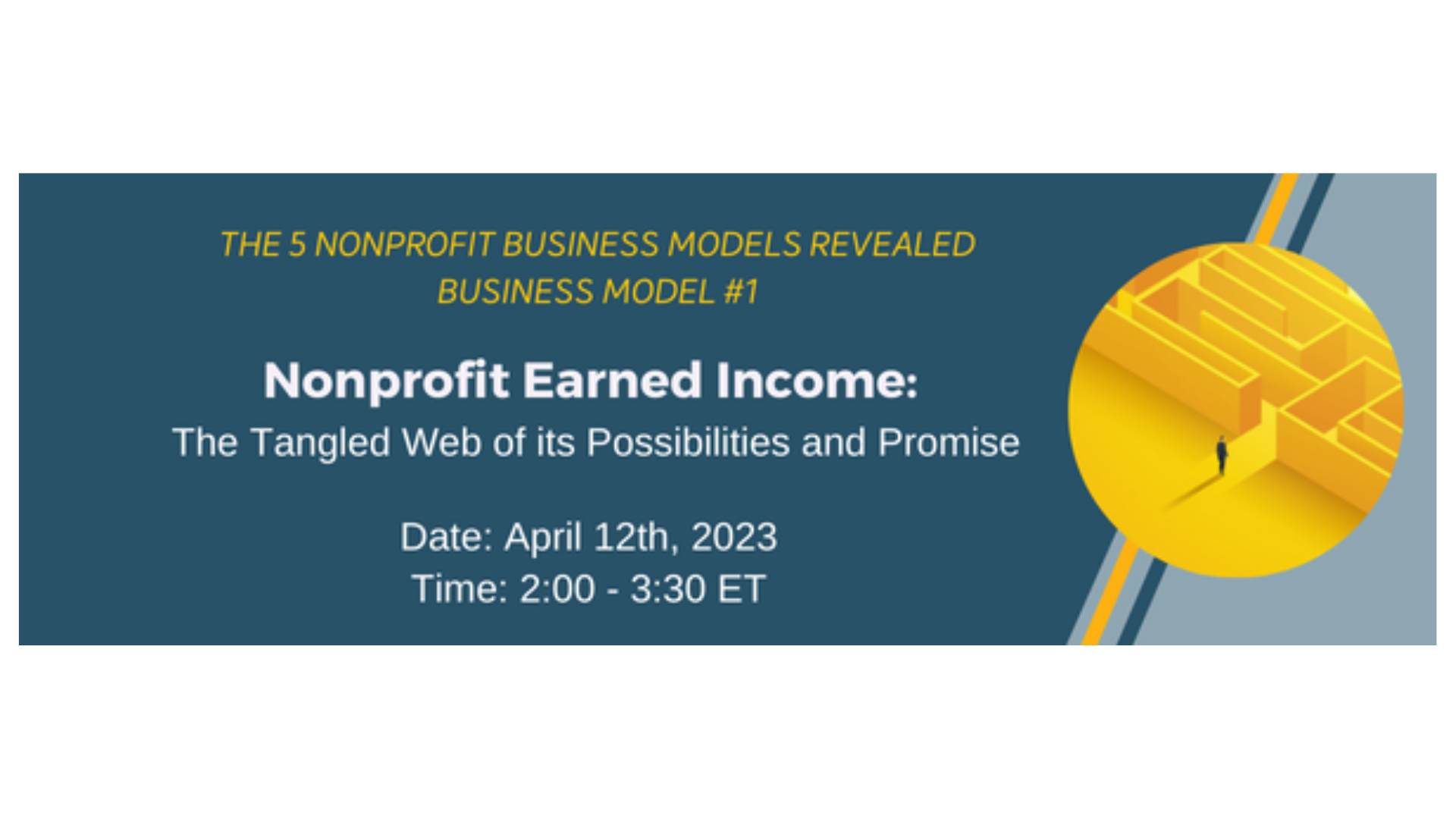 THE 5 NONPROFIT BUSINESS MODELS REVEALED
BUSINESS MODEL #1

Nonprofit Earned Income:
The Tangled Web of its Possibilities and Promise

Date: April 12th, 2023
Time: 2:00 - 3:30 ET